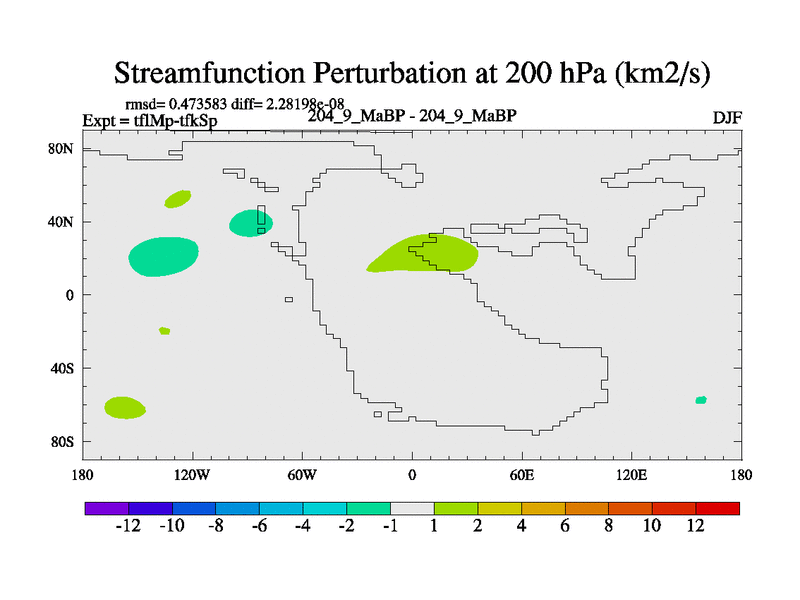 Streamfunction Perturbation at 200 hPa (km2/s)

rmsd= 0.473583 diff= 2.28198e-08
Expt = tflMp-tfkSp
204_9_MaBP - 204_9_MaBP
DJF

80N
40N
0
40S
80S

180
120W
60W
0
60E
120E
180

-12 -10 -8 -6 -4 -2 -1 1 2 4 6 8 10 12